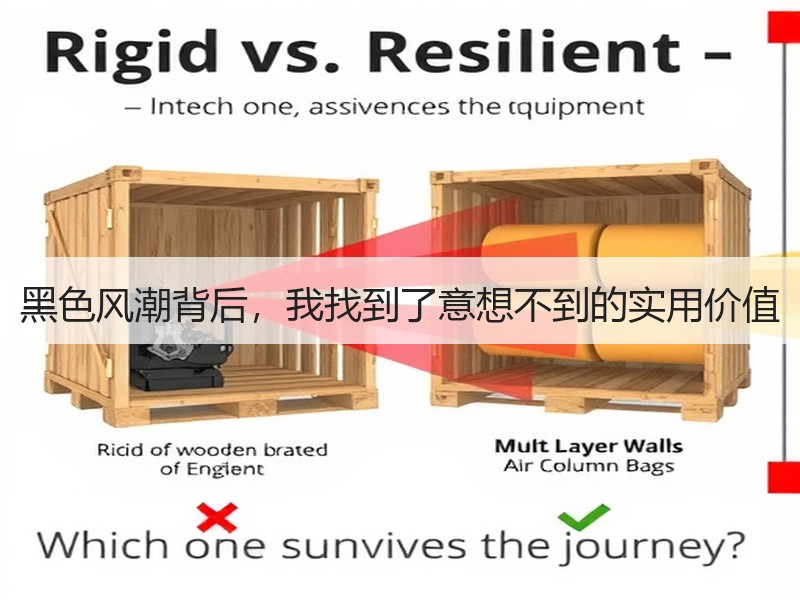 Rigid vs. Resilient –

– Intech one, assivences the tquipment

黑色风潮背后，我找到了意想不到的实用价值

Ricid of wooden brated of Engient

Mult Layer Walls
Air Column Bags

Which one sunvives the journey?